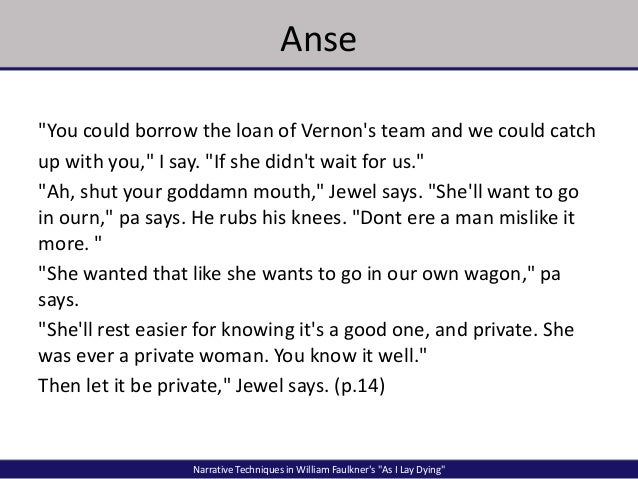 Anse

"You could borrow the loan of Vernon's team and we could catch up with you," I say. "If she didn't wait for us."

"Ah, shut your goddamn mouth," Jewel says. "She'll want to go in ourn," pa says. He rubs his knees. "Dont ere a man mislike it more. "

"She wanted that like she wants to go in our own wagon," pa says.

"She'll rest easier for knowing it's a good one, and private. She was ever a private woman. You know it well."

Then let it be private," Jewel says. (p.14)

Narrative Techniques in William Faulkner's "As I Lay Dying"